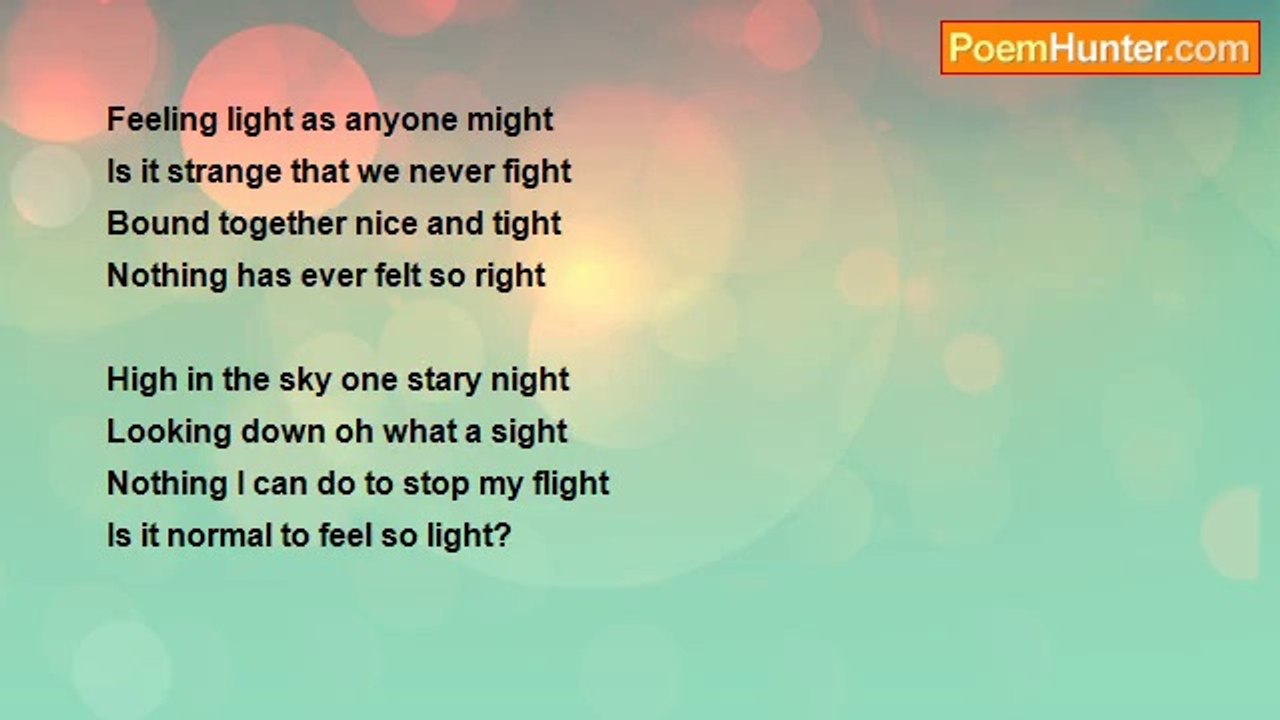 PoemHunter.com

Feeling light as anyone might
Is it strange that we never fight
Bound together nice and tight
Nothing has ever felt so right

High in the sky one stary night
Looking down oh what a sight
Nothing I can do to stop my flight
Is it normal to feel so light?